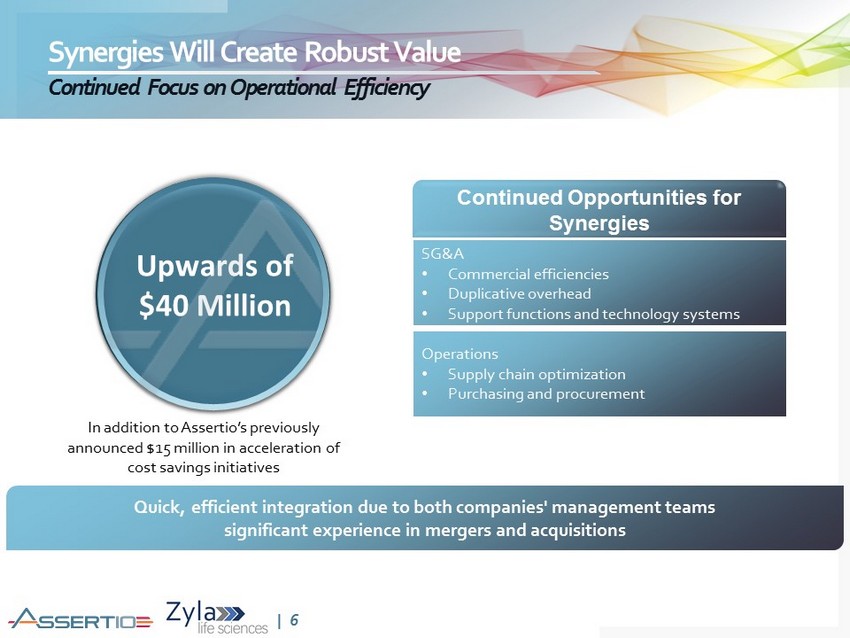 Synergies Will Create Robust Value
Continued Focus on Operational Efficiency

Upwards of $40 Million

In addition to Assertio's previously announced $15 million in acceleration of cost savings initiatives

Continued Opportunities for Synergies

SG&A
• Commercial efficiencies
• Duplicative overhead
• Support functions and technology systems

Operations
• Supply chain optimization
• Purchasing and procurement

Quick, efficient integration due to both companies' management teams significant experience in mergers and acquisitions

ASSERTIO Zyla life sciences | 6